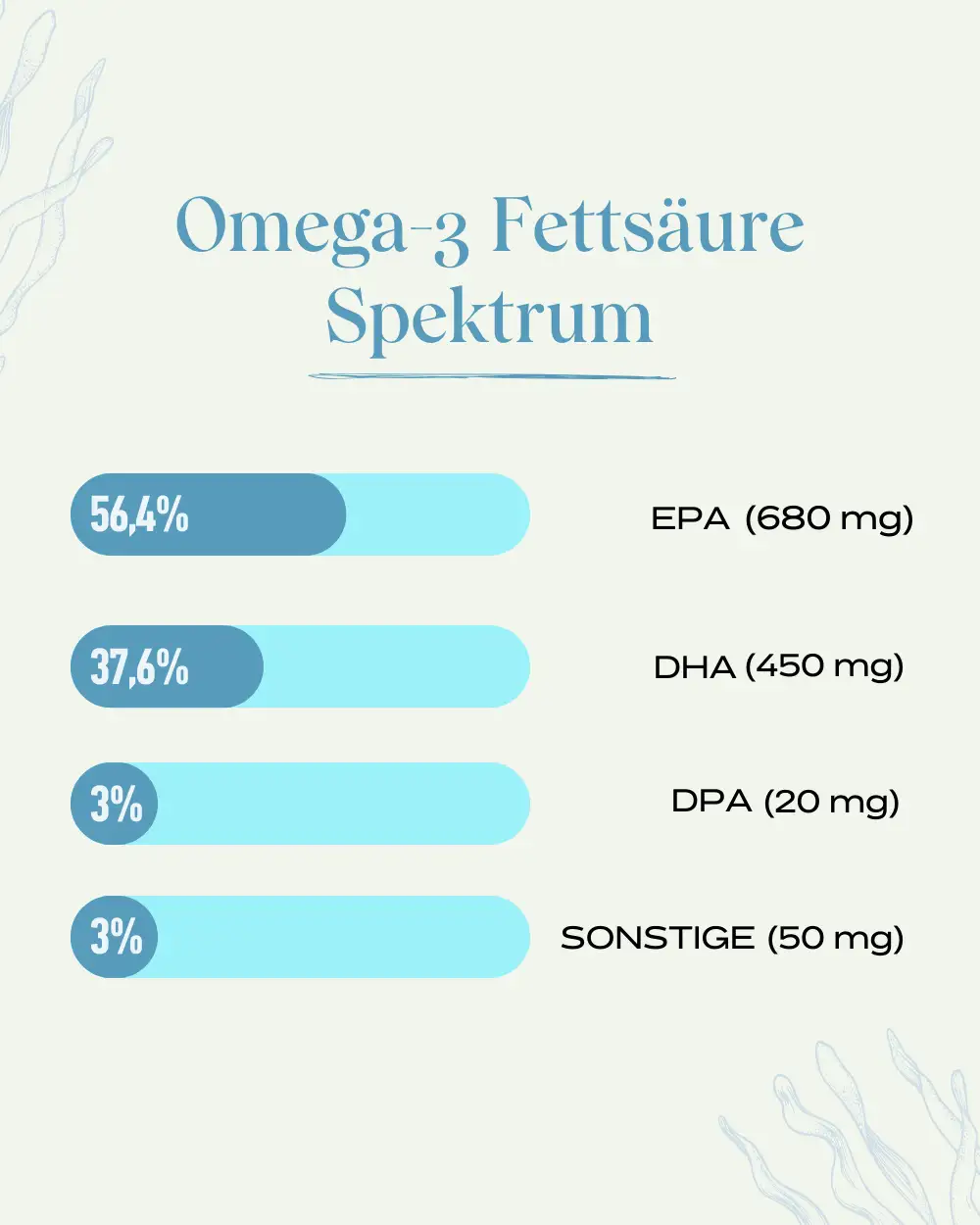 Omega-3 Fettsäure Spektrum

56,4% EPA (680 mg)

37,6% DHA (450 mg)

3% DPA (20 mg)

3% SONSTIGE (50 mg)